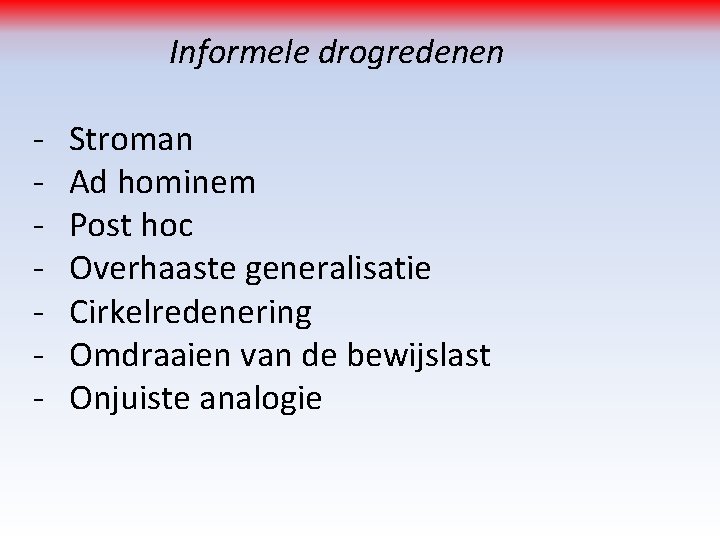 Informele drogredenen

- Stroman
- Ad hominem
- Post hoc
- Overhaaste generalisatie
- Cirkelredenering
- Omdraaien van de bewijslast
- Onjuiste analogie